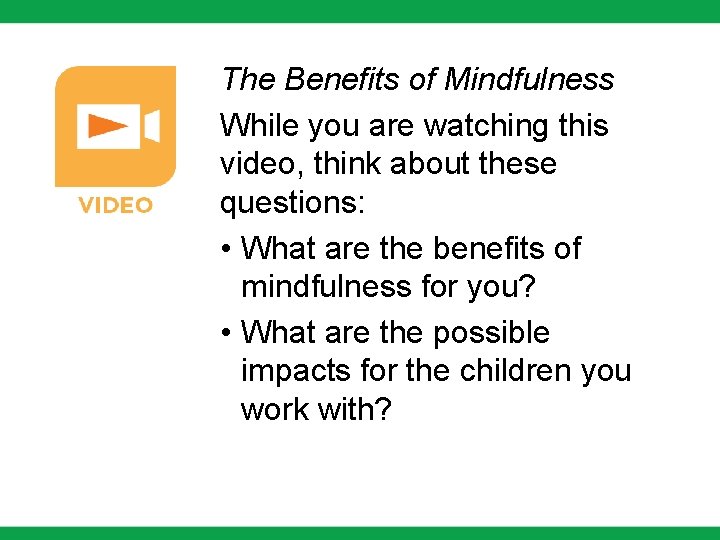 VIDEO

The Benefits of Mindfulness

While you are watching this video, think about these questions:

• What are the benefits of mindfulness for you?
• What are the possible impacts for the children you work with?